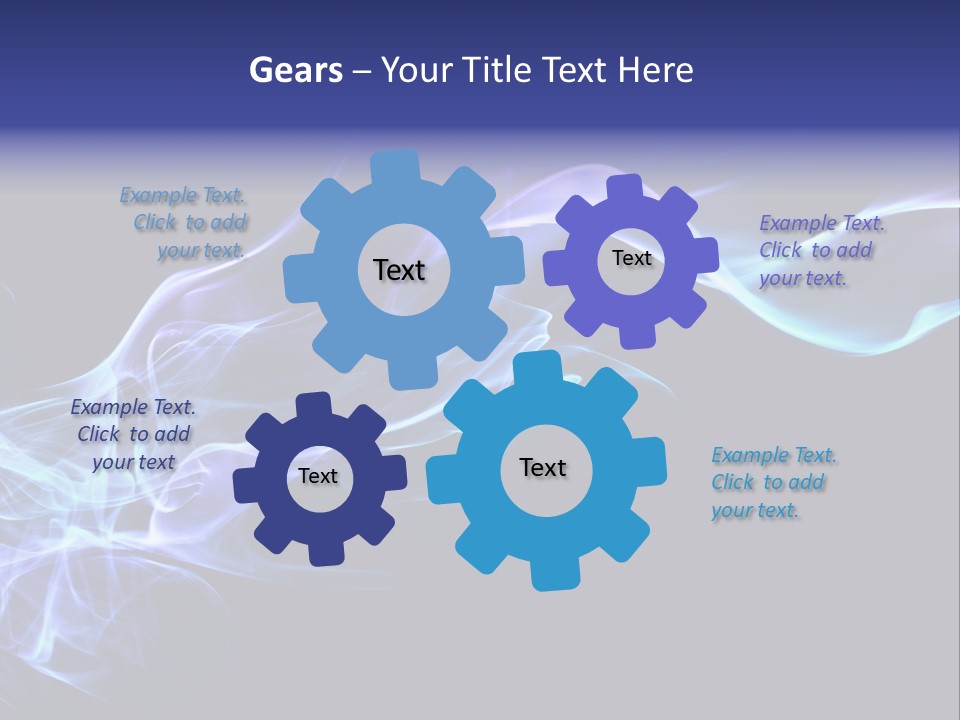 Gears – Your Title Text Here

Example Text. Click to add your text.

Text

Text

Example Text. Click to add your text.

Example Text. Click to add your text

Text

Text

Example Text. Click to add your text.